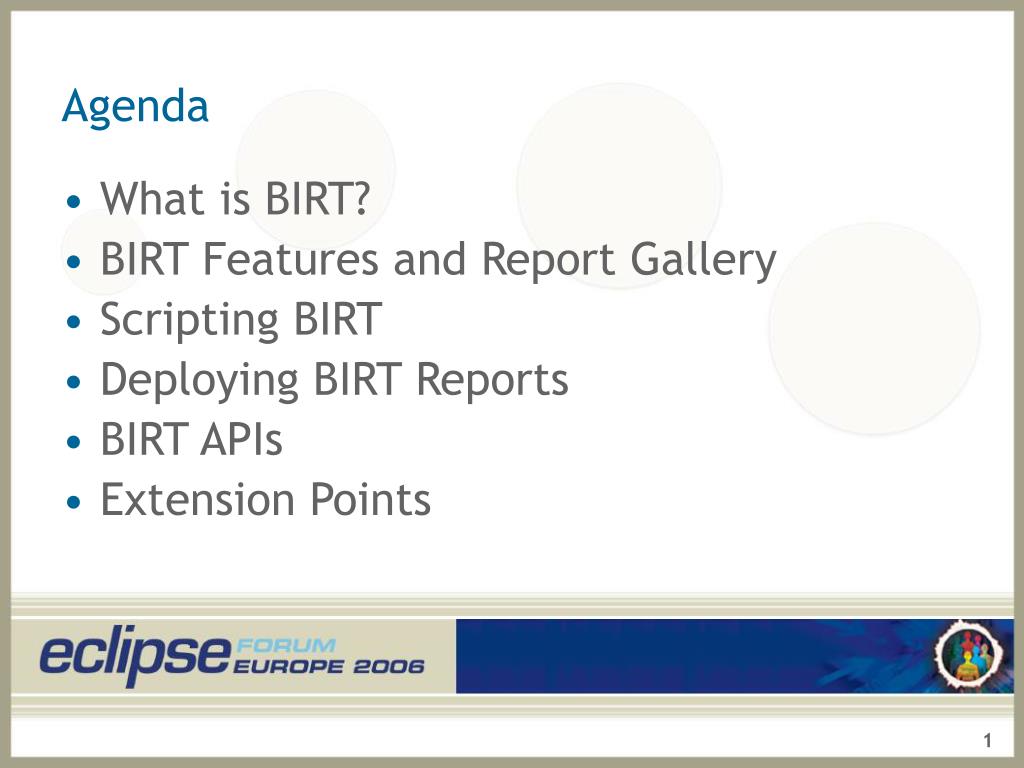 Agenda

• What is BIRT?
• BIRT Features and Report Gallery
• Scripting BIRT
• Deploying BIRT Reports
• BIRT APIs
• Extension Points

eclipse FORUM EUROPE 2006

1